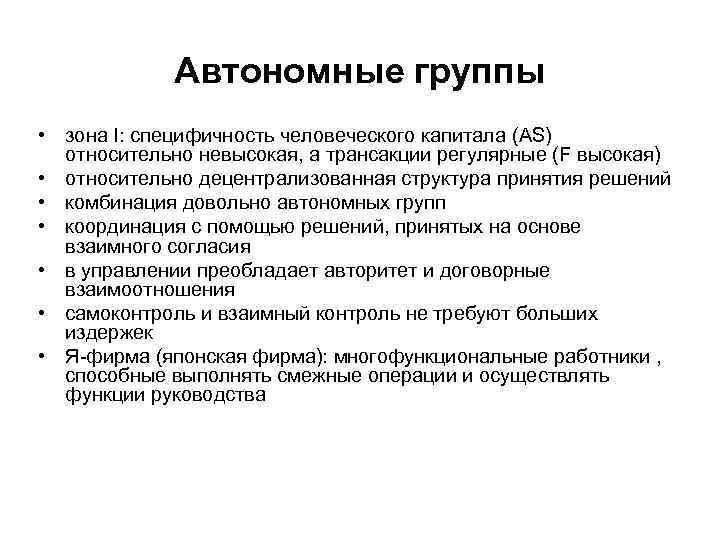 Автономные группы

• зона I: специфичность человеческого капитала (AS) относительно невысокая, а трансакции регулярные (F высокая)
• относительно децентрализованная структура принятия решений
• комбинация довольно автономных групп
• координация с помощью решений, принятых на основе взаимного согласия
• в управлении преобладает авторитет и договорные взаимоотношения
• самоконтроль и взаимный контроль не требуют больших издержек
• Я-фирма (японская фирма): многофункциональные работники , способные выполнять смежные операции и осуществлять функции руководства